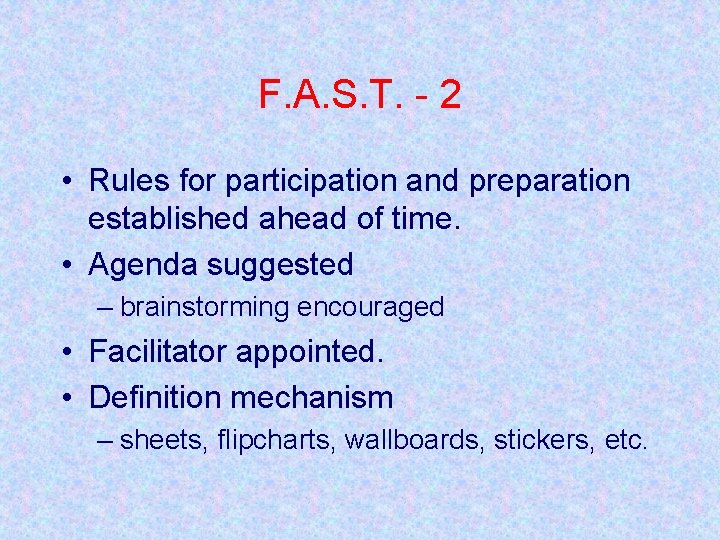 F.A.S.T. - 2

• Rules for participation and preparation established ahead of time.
• Agenda suggested
– brainstorming encouraged
• Facilitator appointed.
• Definition mechanism
– sheets, flipcharts, wallboards, stickers, etc.